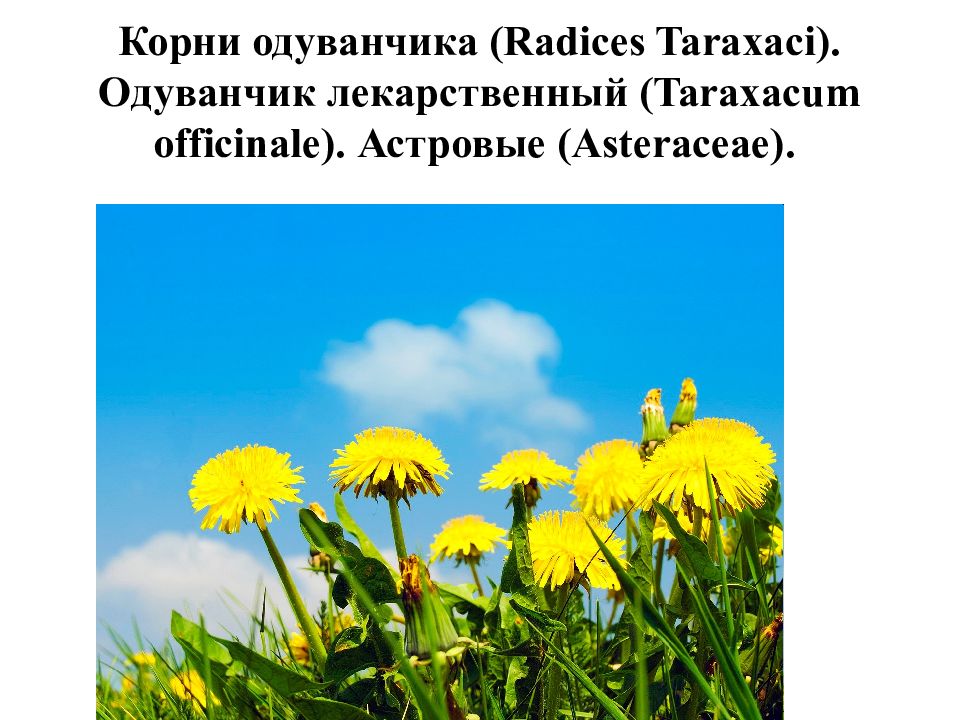 Корни одуванчика (Radices Taraxaci). Одуванчик лекарственный (Taraxacum officinale). Астровые (Asteraceae).